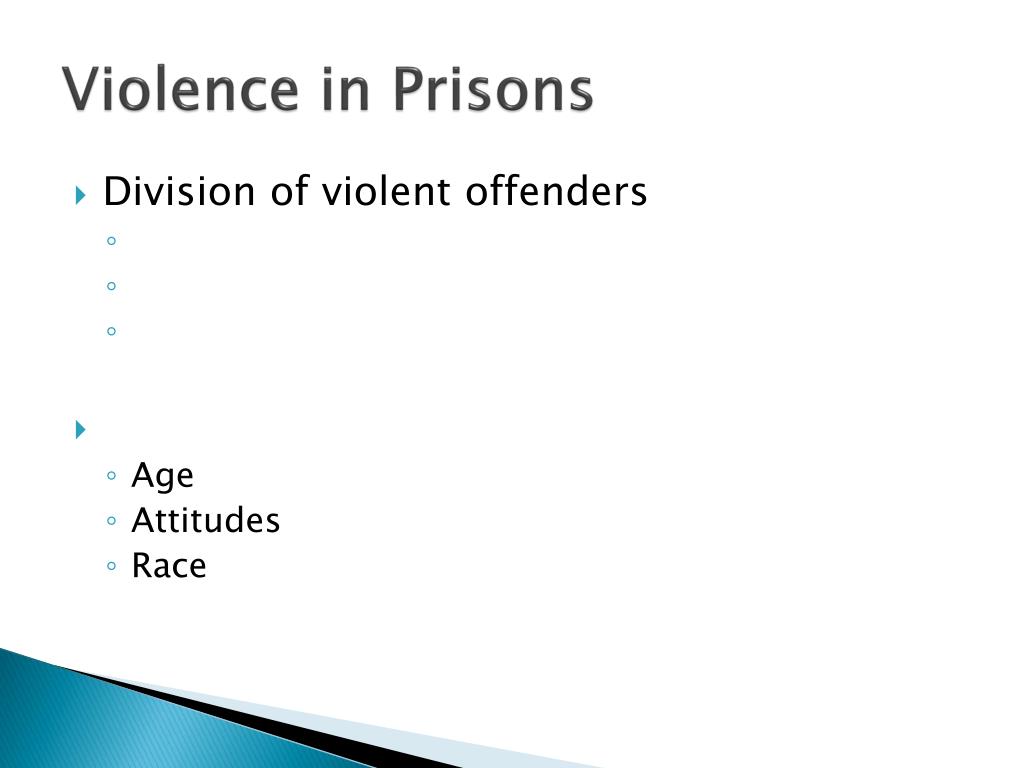 Violence in Prisons

Division of violent offenders

Age
Attitudes
Race